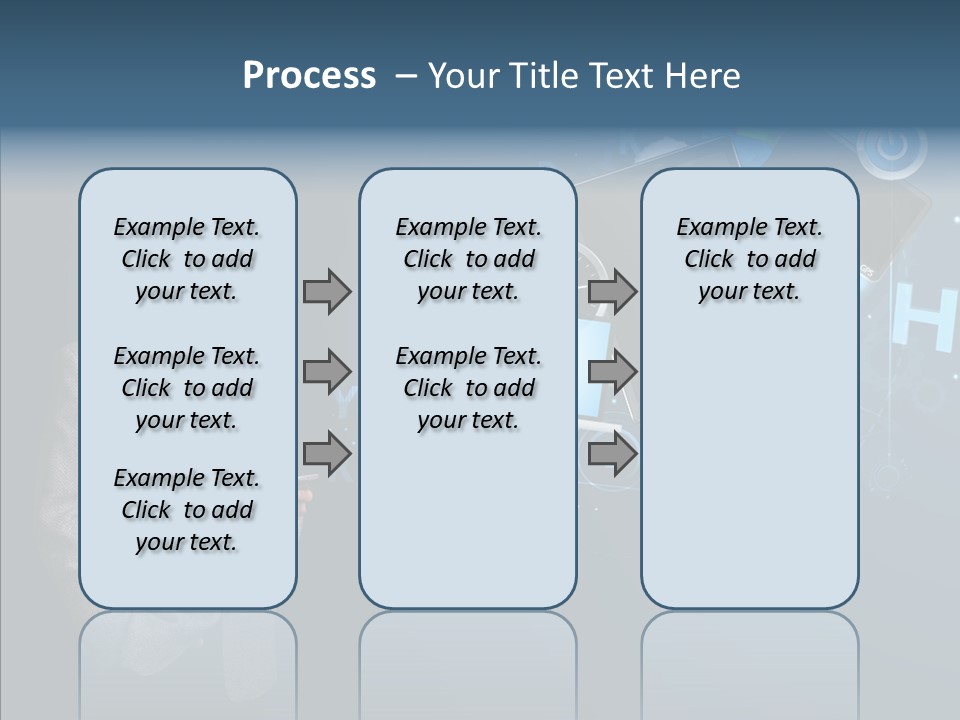 Process – Your Title Text Here

Example Text. Click to add your text.

Example Text. Click to add your text.

Example Text. Click to add your text.

Example Text. Click to add your text.

Example Text. Click to add your text.

Example Text. Click to add your text.